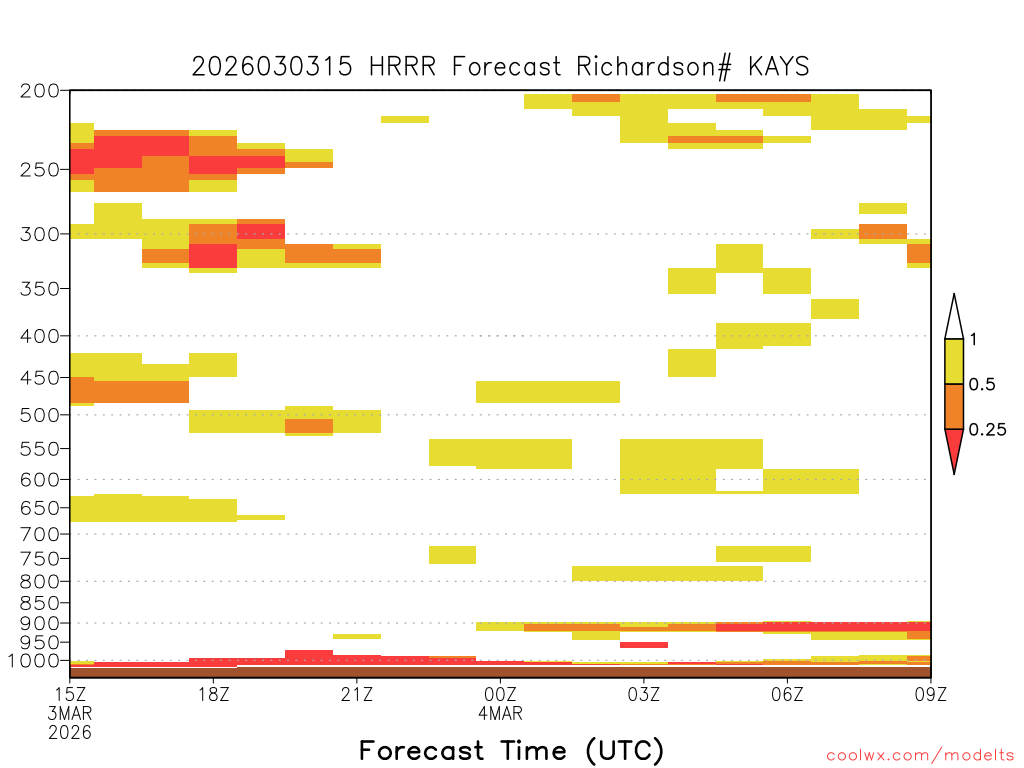 2026030315 HRRR Forecast Richardson# KAYS

200
250
300
350
400
450
500
550
600
650
700
750
800
850
900
950
1000

1
0.5
0.25

15Z
3MAR
2026
18Z
21Z
00Z
4MAR
03Z
06Z
09Z

Forecast Time (UTC)

coolwx.com/modelts